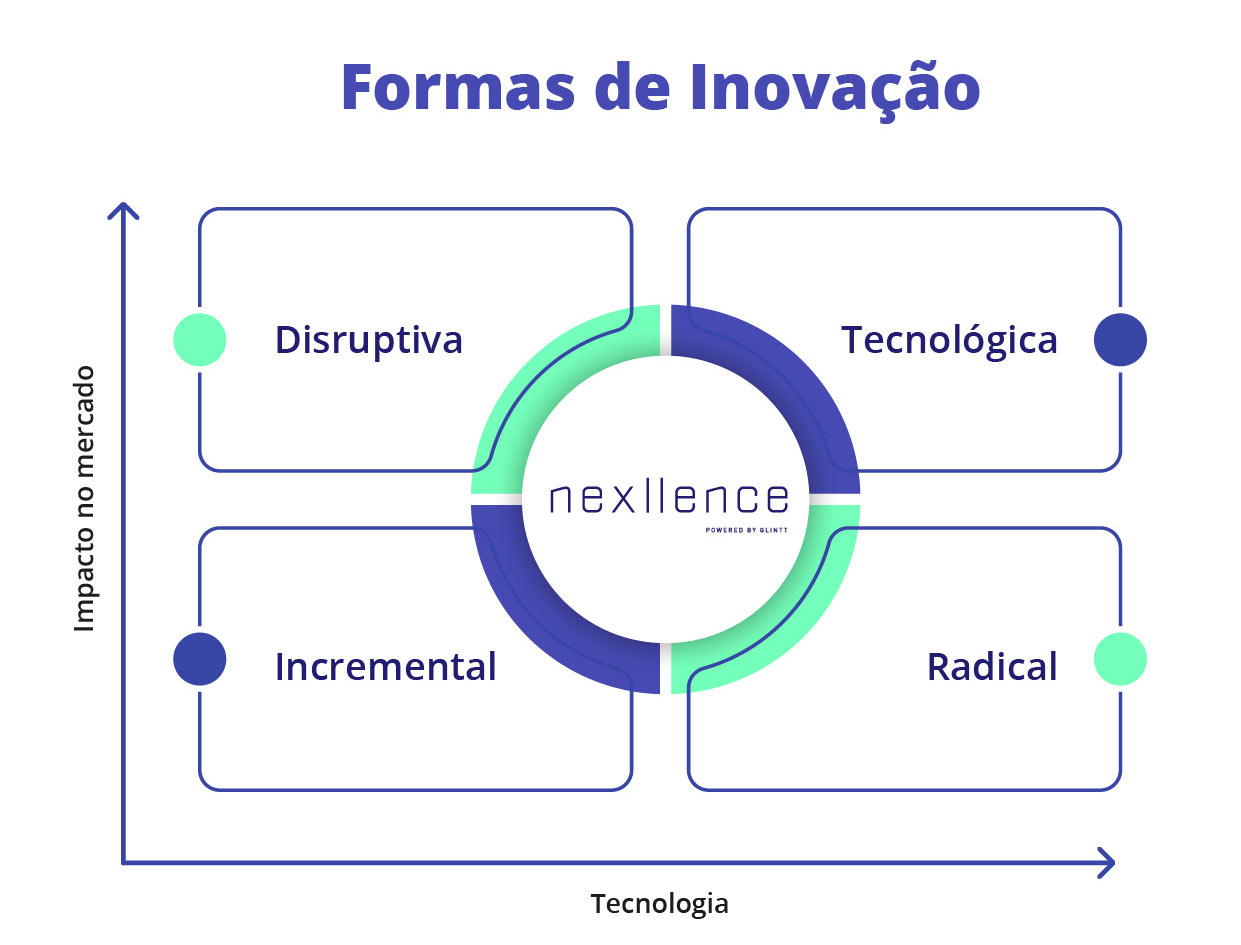 Formas de Inovação

Impacto no mercado

Disruptiva

Tecnológica

nexllence
POWERED BY GLINTT

Incremental

Radical

Tecnologia